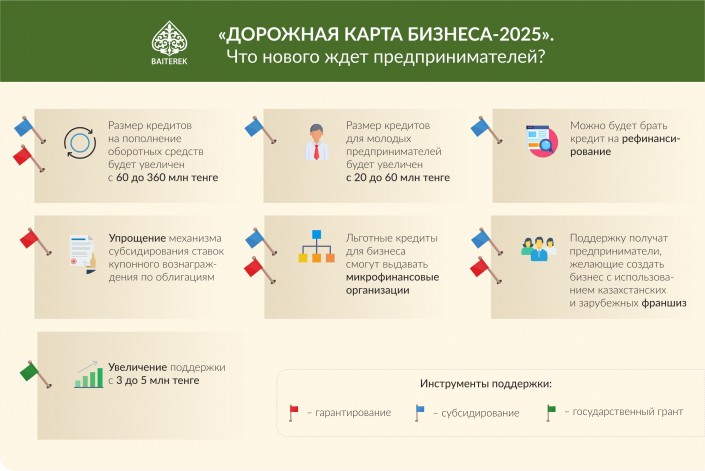 BAITEREK

«ДОРОЖНАЯ КАРТА БИЗНЕСА-2025». Что нового ждет предпринимателей?

Размер кредитов на пополнение оборотных средств будет увеличен с 60 до 360 млн тенге

Размер кредитов для молодых предпринимателей будет увеличен с 20 до 60 млн тенге

Можно будет брать кредит на рефинансирование

Упрощение механизма субсидирования ставок купонного вознаграждения по облигациям

Льготные кредиты для бизнеса смогут выдавать микрофинансовые организации

Поддержку получат предприниматели, желающие создать бизнес с использованием казахстанских и зарубежных франшиз

Увеличение поддержки с 3 до 5 млн тенге

Инструменты поддержки:

– гарантирование

– субсидирование

– государственный грант